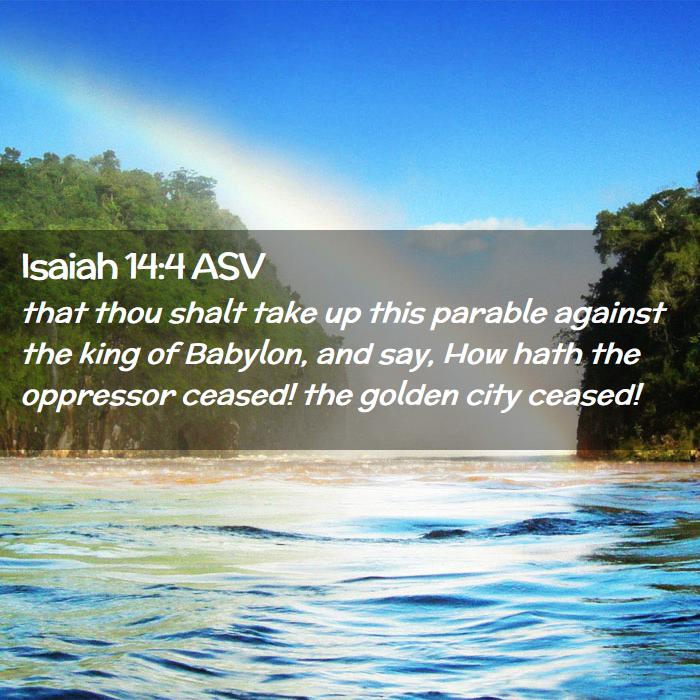 Isaiah 14:4 ASV

that thou shalt take up this parable against the king of Babylon, and say, How hath the oppressor ceased! the golden city ceased!